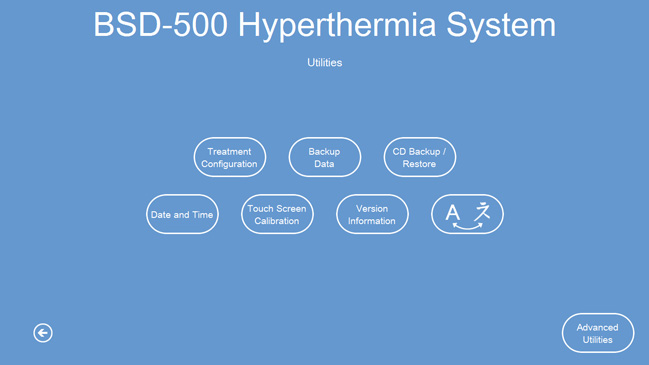 BSD-500 Hyperthermia System

Utilities

Treatment Configuration

Backup Data

CD Backup / Restore

Date and Time

Touch Screen Calibration

Version Information

A え

Advanced Utilities